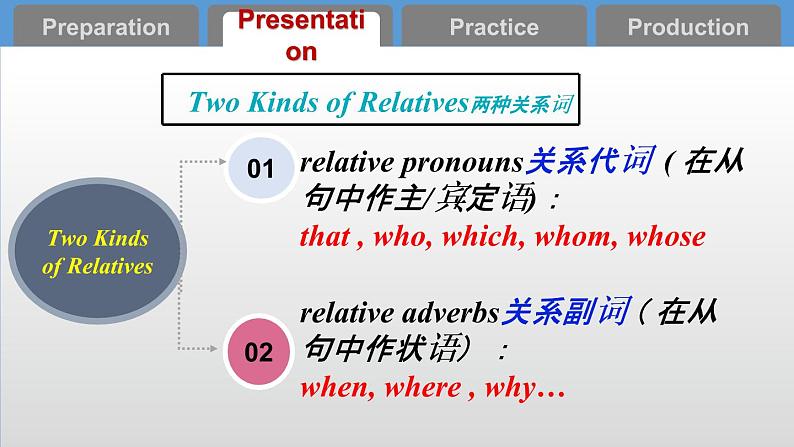 Preparation

Presentation

Practice

Production

Two Kinds of Relatives两种关系词

Two Kinds of Relatives

01

relative pronouns关系代词（在从句中作主/宾定语）：

that , who, which, whom, whose

02

relative adverbs关系副词（在从句中作状语）：

when, where , why…